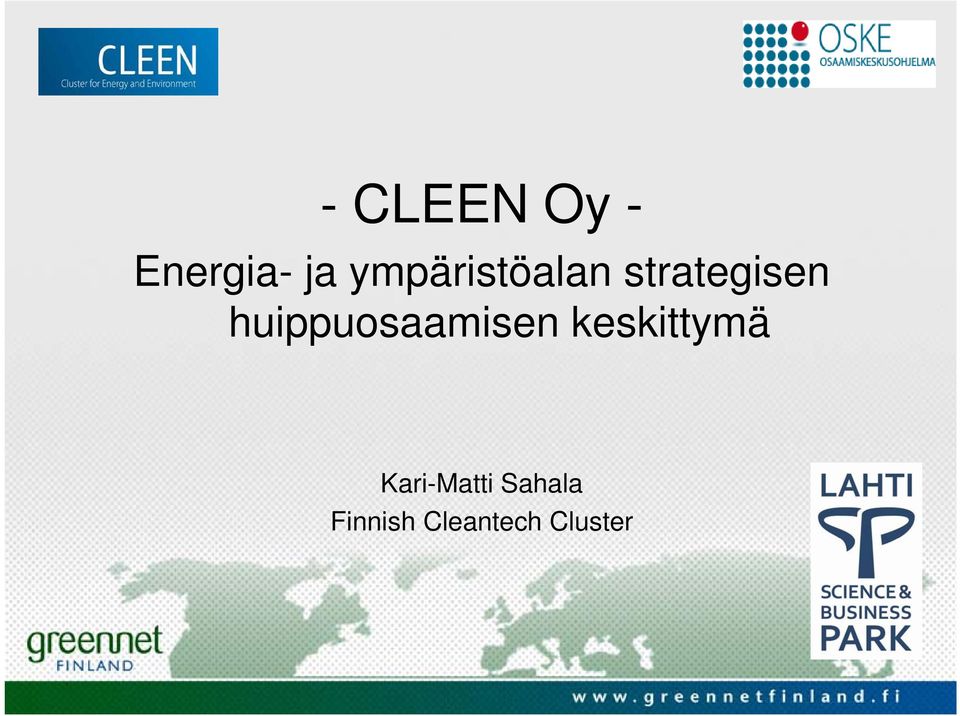 CLEEN
Cluster for Energy and Environment

OSKE
OSAAMISKESKUSOHJELMA

- CLEEN Oy -

Energia- ja ympäristöalan strategisen huippuosaamisen keskittymä

Kari-Matti Sahala
Finnish Cleantech Cluster

LAHTI
SCIENCE & BUSINESS PARK

greennet
FINLAND

www.greennetfinland.fi